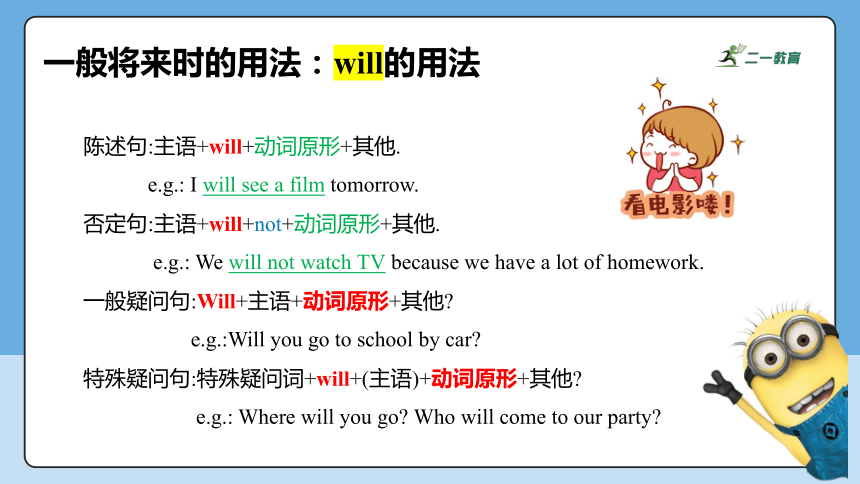 一般将来时的用法：will的用法

二一教育

看电影喽！

陈述句:主语+will+动词原形+其他.

e.g.: I will see a film tomorrow.

否定句:主语+will+not+动词原形+其他.

e.g.: We will not watch TV because we have a lot of homework.

一般疑问句:Will+主语+动词原形+其他?

e.g.:Will you go to school by car?

特殊疑问句:特殊疑问词+will+(主语)+动词原形+其他?

e.g.: Where will you go? Who will come to our party?